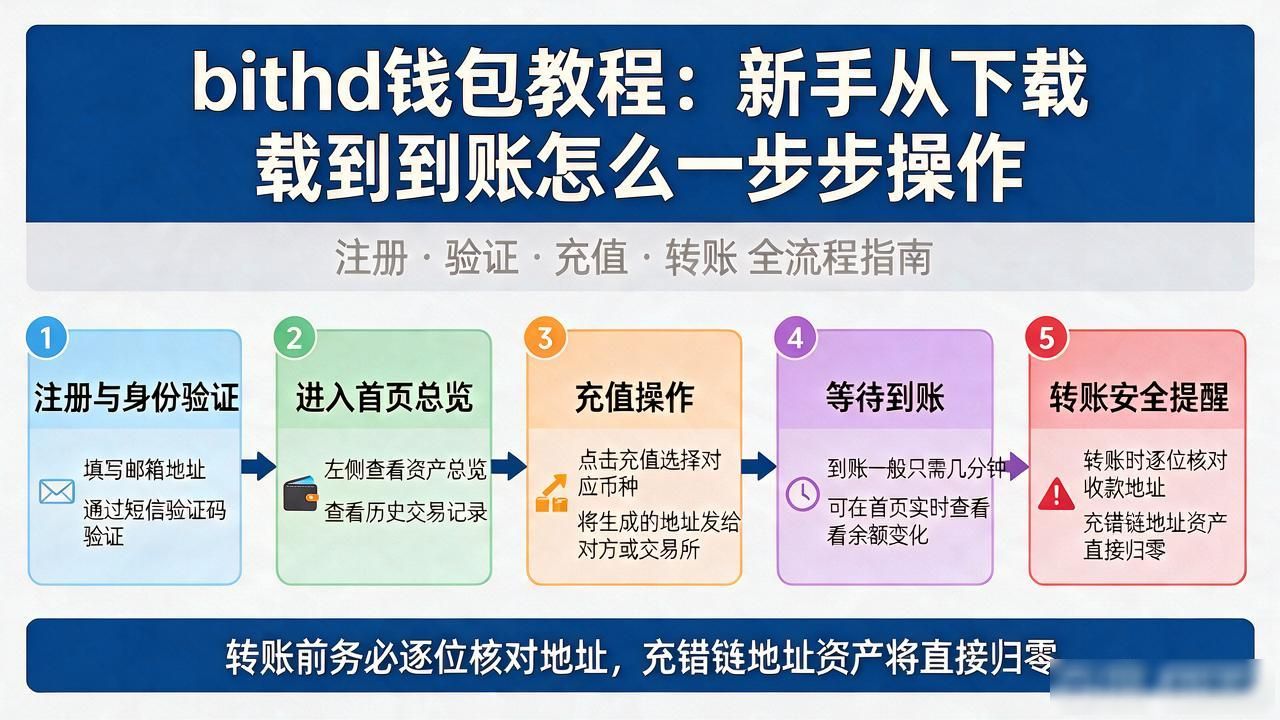 bithd钱包教程：新手从下载载到到账怎么一步步操作

注册 · 验证 · 充值 · 转账 全流程指南

1
注册与身份验证
填写邮箱地址
通过短信验证码验证

2
进入首页总览
左侧查看资产总览
查看历史交易记录

3
充值操作
点击充值选择对应币种
将生成的地址发给对方或交易所

4
等待到账
到账一般只需几分钟
可在首页实时查看看余额变化

5
转账安全提醒
转账时逐位核对收款地址
充错链地址资产直接归零

转账前务必逐位核对地址，充错链地址资产将直接归零